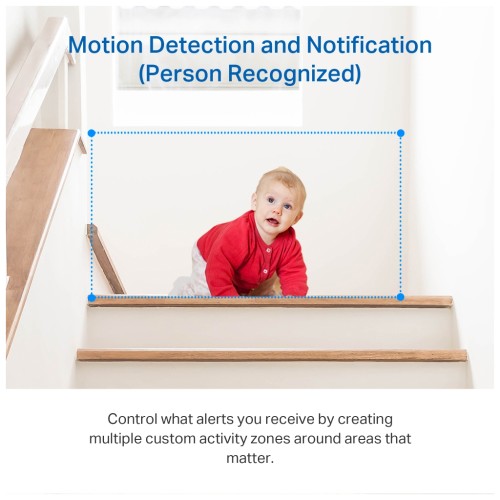 Motion Detection and Notification
(Person Recognized)

Control what alerts you receive by creating multiple custom activity zones around areas that matter.